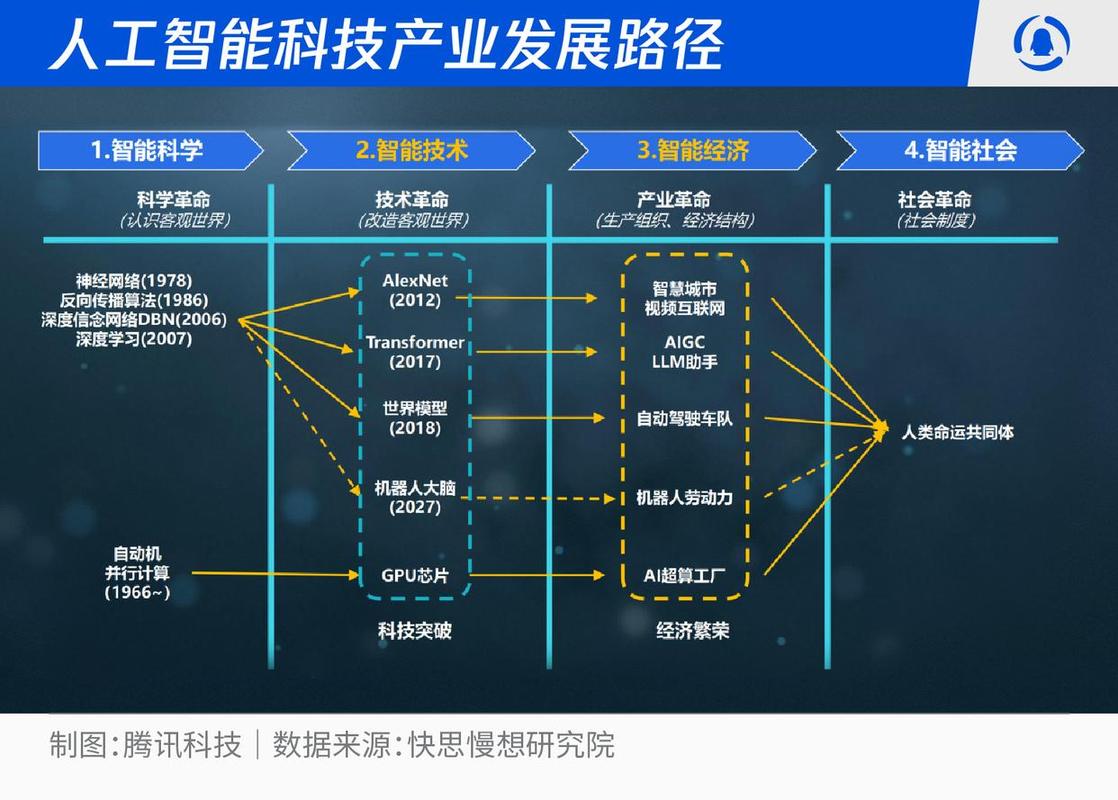 人工智能科技产业发展路径

1.智能科学

2.智能技术

3.智能经济

4.智能社会

科学革命
(认识客观世界)

技术革命
(改造客观世界)

产业革命
(生产组织、经济结构)

社会革命
(社会制度)

神经网络(1978)
反向传播算法(1986)
深度信念网络DBN(2006)
深度学习(2007)

自动机
并行计算
(1966~)

AlexNet
(2012)

Transformer
(2017)

世界模型
(2018)

机器人大脑
(2027)

GPU芯片

科技突破

智慧城市
视频互联网

AIGC
LLM助手

自动驾驶车队

机器人劳动力

AI超算工厂

经济繁荣

人类命运共同体

制图:腾讯科技 | 数据来源:快思慢想研究院